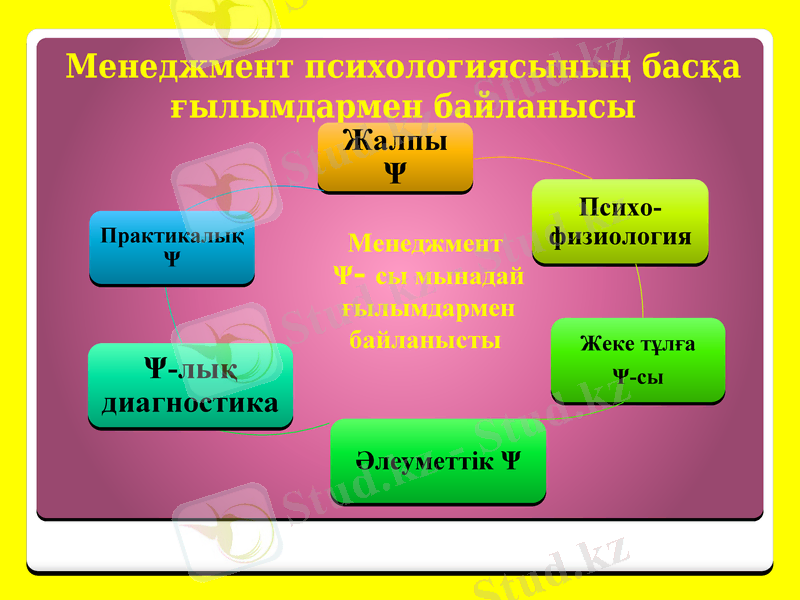 Менеджмент психологиясының басқа ғылымдармен байланысы

Жалпы Ψ

Психо-физиология

Жеке тұлға Ψ-сы

Әлеуметтік Ψ

Ψ-лық диагностика

Практикалық Ψ

Менеджмент Ψ- сы мынадай ғылымдармен байланысты

Stud.kz